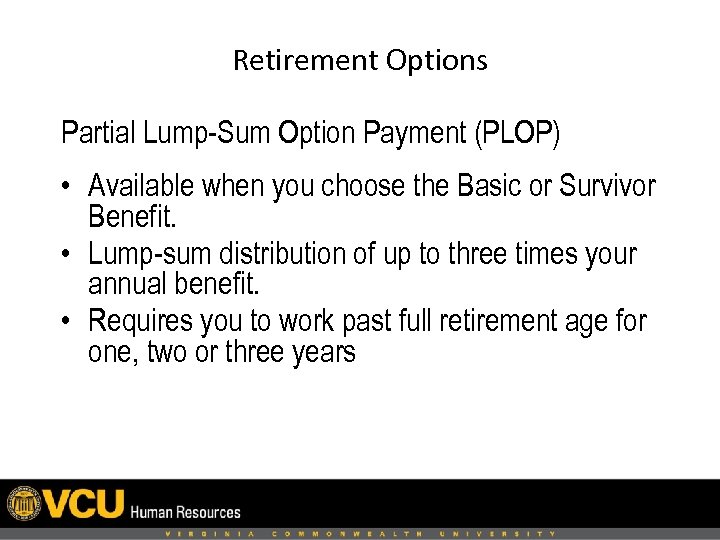 Retirement Options

Partial Lump-Sum Option Payment (PLOP)

• Available when you choose the Basic or Survivor Benefit.
• Lump-sum distribution of up to three times your annual benefit.
• Requires you to work past full retirement age for one, two or three years

VCU Human Resources
VIRGINIA COMMONWEALTH UNIVERSITY